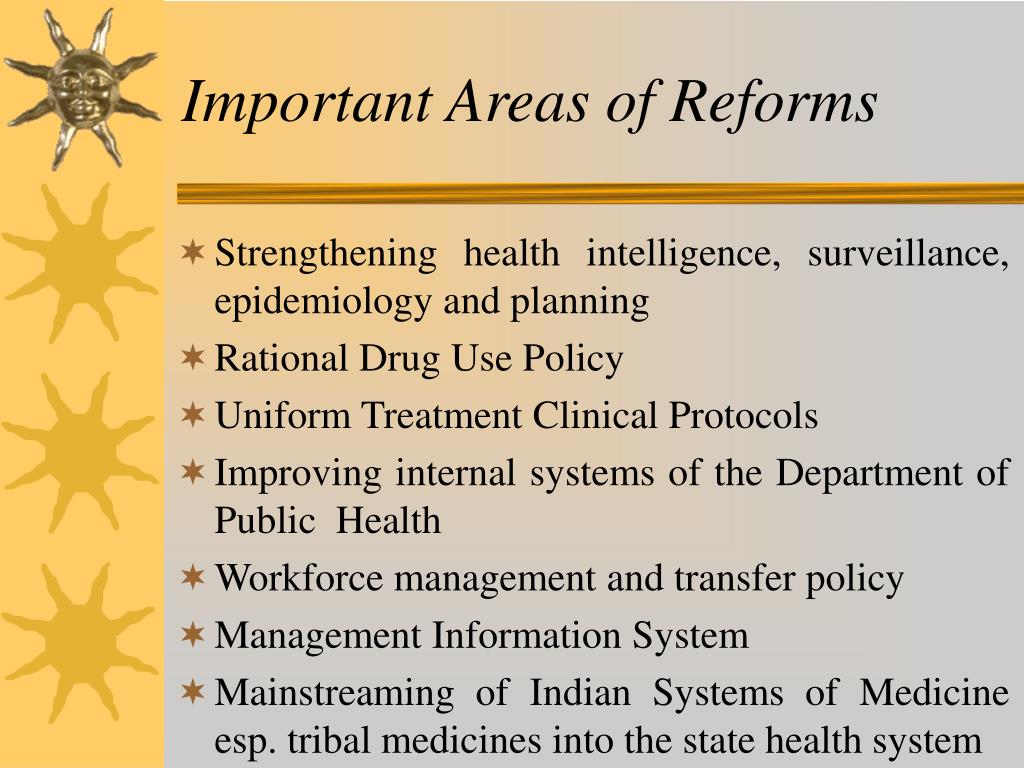 Important Areas of Reforms

Strengthening health intelligence, surveillance, epidemiology and planning

Rational Drug Use Policy

Uniform Treatment Clinical Protocols

Improving internal systems of the Department of Public Health

Workforce management and transfer policy

Management Information System

Mainstreaming of Indian Systems of Medicine esp. tribal medicines into the state health system